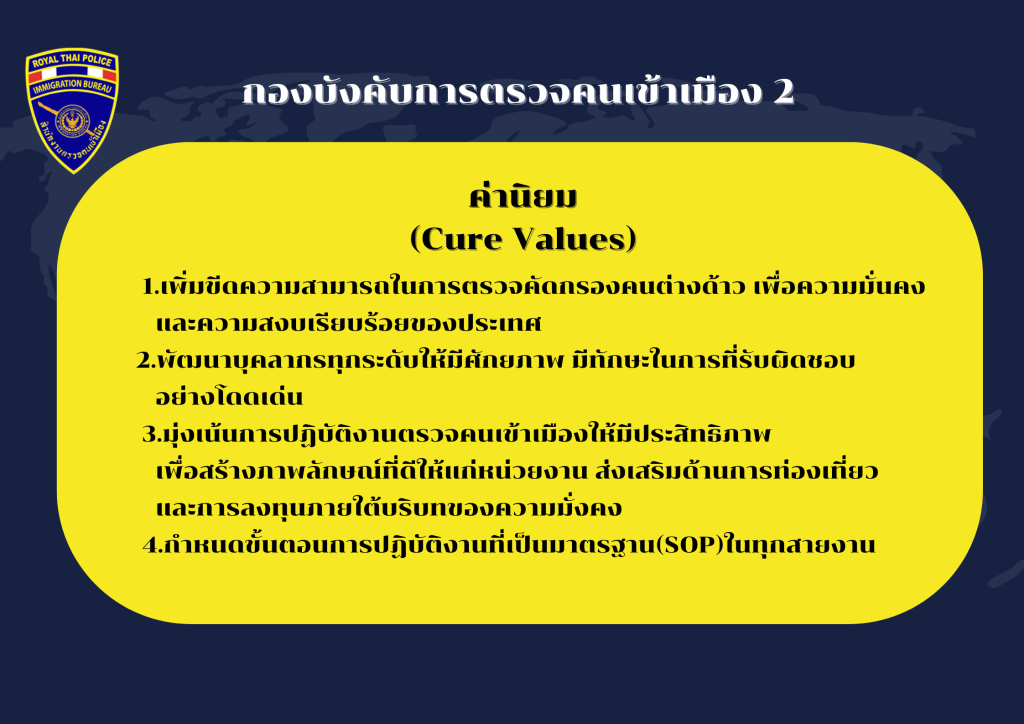 ROYAL THAI POLICE
IMMIGRATION BUREAU
สำนักงานตรวจคนเข้าเมือง

กองบังคับการตรวจคนเข้าเมือง 2

ค่านิยม
(Cure Values)

1.เพิ่มขีดความสามารถในการตรวจคัดกรองคนต่างด้าว เพื่อความมั่นคง และความสงบเรียบร้อยของประเทศ

2.พัฒนาบุคลากรทุกระดับให้มีศักยภาพ มีทักษะในการที่รับผิดชอบ อย่างโดดเด่น

3.มุ่งเน้นการปฏิบัติงานตรวจคนเข้าเมืองให้มีประสิทธิภาพ เพื่อสร้างภาพลักษณ์ที่ดีให้แก่หน่วยงาน ส่งเสริมด้านการท่องเที่ยว และการลงทุนภายใต้บริบทของความมั่งคง

4.กำหนดขั้นตอนการปฏิบัติงานที่เป็นมาตรฐาน(SOP)ในทุกสายงาน